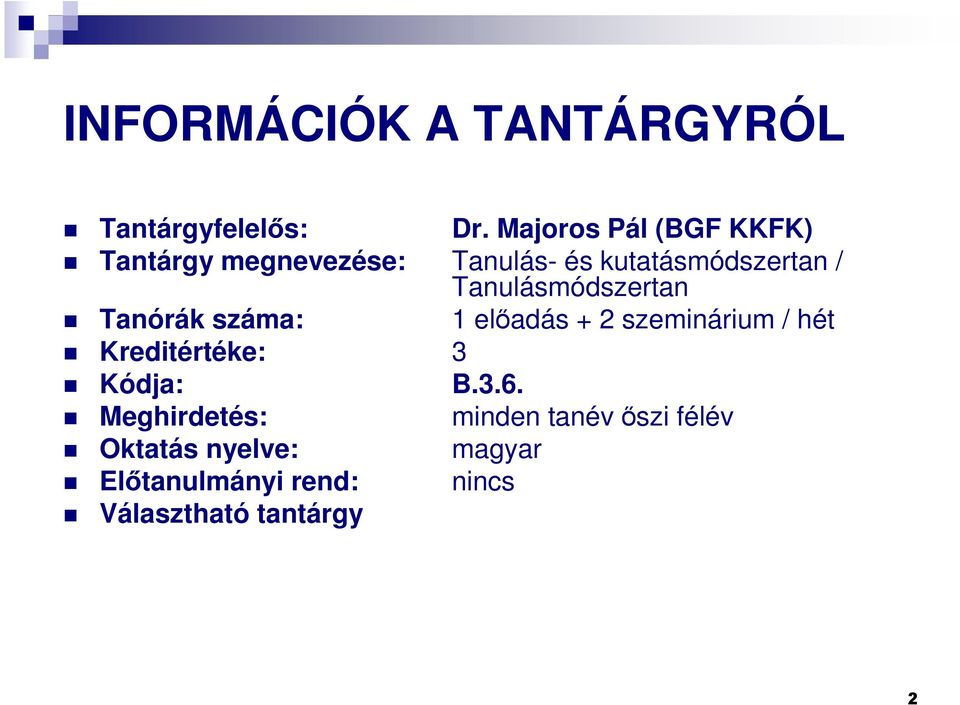 INFORMÁCIÓK A TANTÁRGYRÓL

Tantárgyfelelős: Dr. Majoros Pál (BGF KKFK)
Tantárgy megnevezése: Tanulás- és kutatásmódszertan / Tanulásmódszertan
Tanórák száma: 1 előadás + 2 szeminárium / hét
Kreditértéke: 3
Kódja: B.3.6.
Meghirdetés: minden tanév őszi félév
Oktatás nyelve: magyar
Előtanulmányi rend: nincs
Választható tantárgy

2